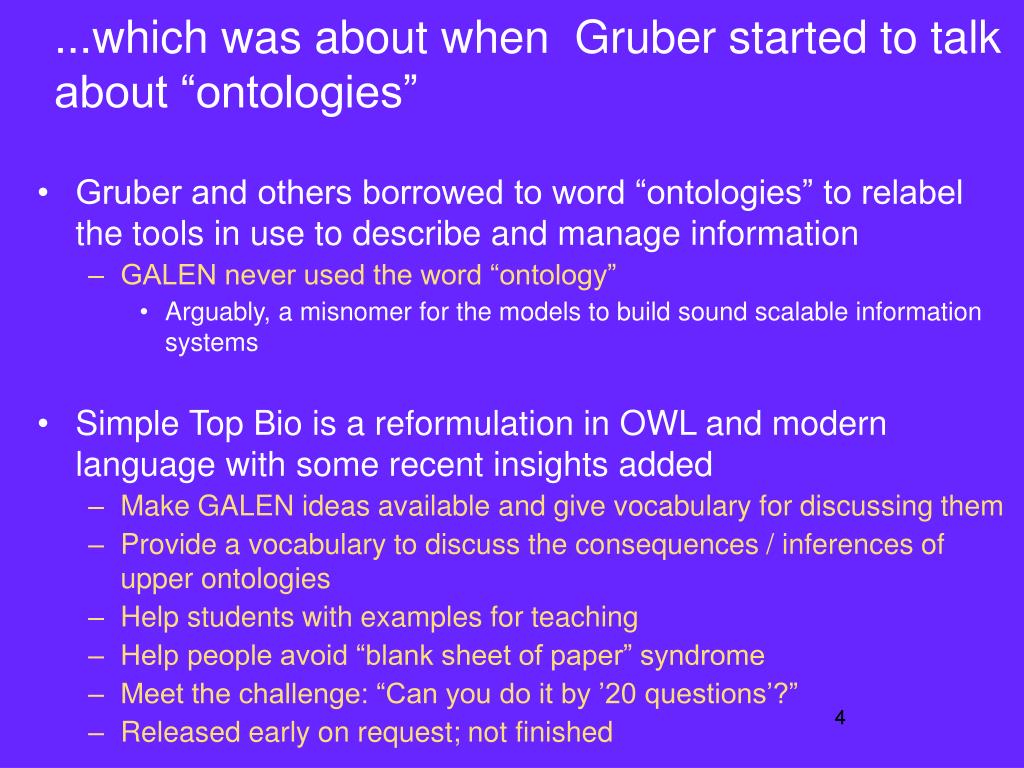 ...which was about when Gruber started to talk about “ontologies”

• Gruber and others borrowed to word “ontologies” to relabel the tools in use to describe and manage information
– GALEN never used the word “ontology”
• Arguably, a misnomer for the models to build sound scalable information systems

• Simple Top Bio is a reformulation in OWL and modern language with some recent insights added
– Make GALEN ideas available and give vocabulary for discussing them
– Provide a vocabulary to discuss the consequences / inferences of upper ontologies
– Help students with examples for teaching
– Help people avoid “blank sheet of paper” syndrome
– Meet the challenge: “Can you do it by ’20 questions’?”
– Released early on request; not finished

4